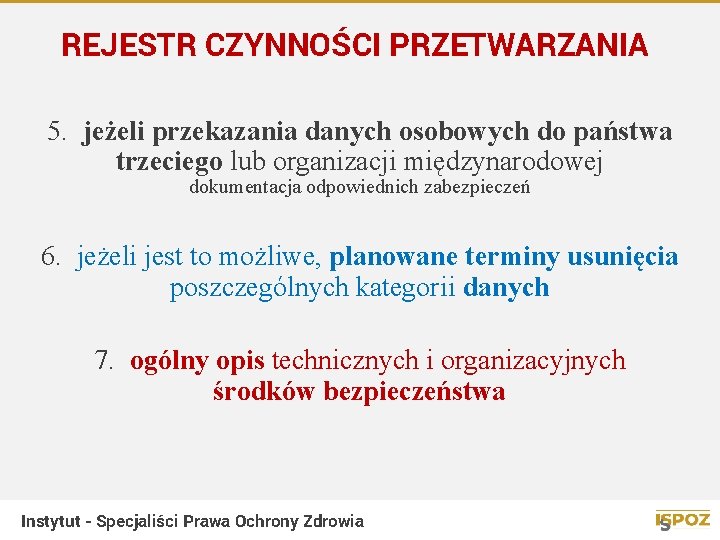 REJESTR CZYNNOŚCI PRZETWARZANIA

5. jeżeli przekazania danych osobowych do państwa trzeciego lub organizacji międzynarodowej dokumentacja odpowiednich zabezpieczeń

6. jeżeli jest to możliwe, planowane terminy usunięcia poszczególnych kategorii danych

7. ogólny opis technicznych i organizacyjnych środków bezpieczeństwa

Instytut - Specjaliści Prawa Ochrony Zdrowia

ISPOZ 5